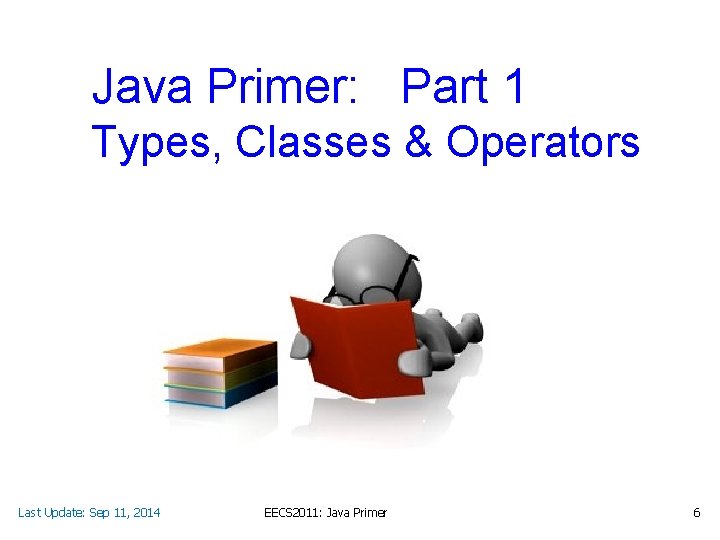 Java Primer: Part 1
Types, Classes & Operators

Last Update: Sep 11, 2014

EECS2011: Java Primer

6